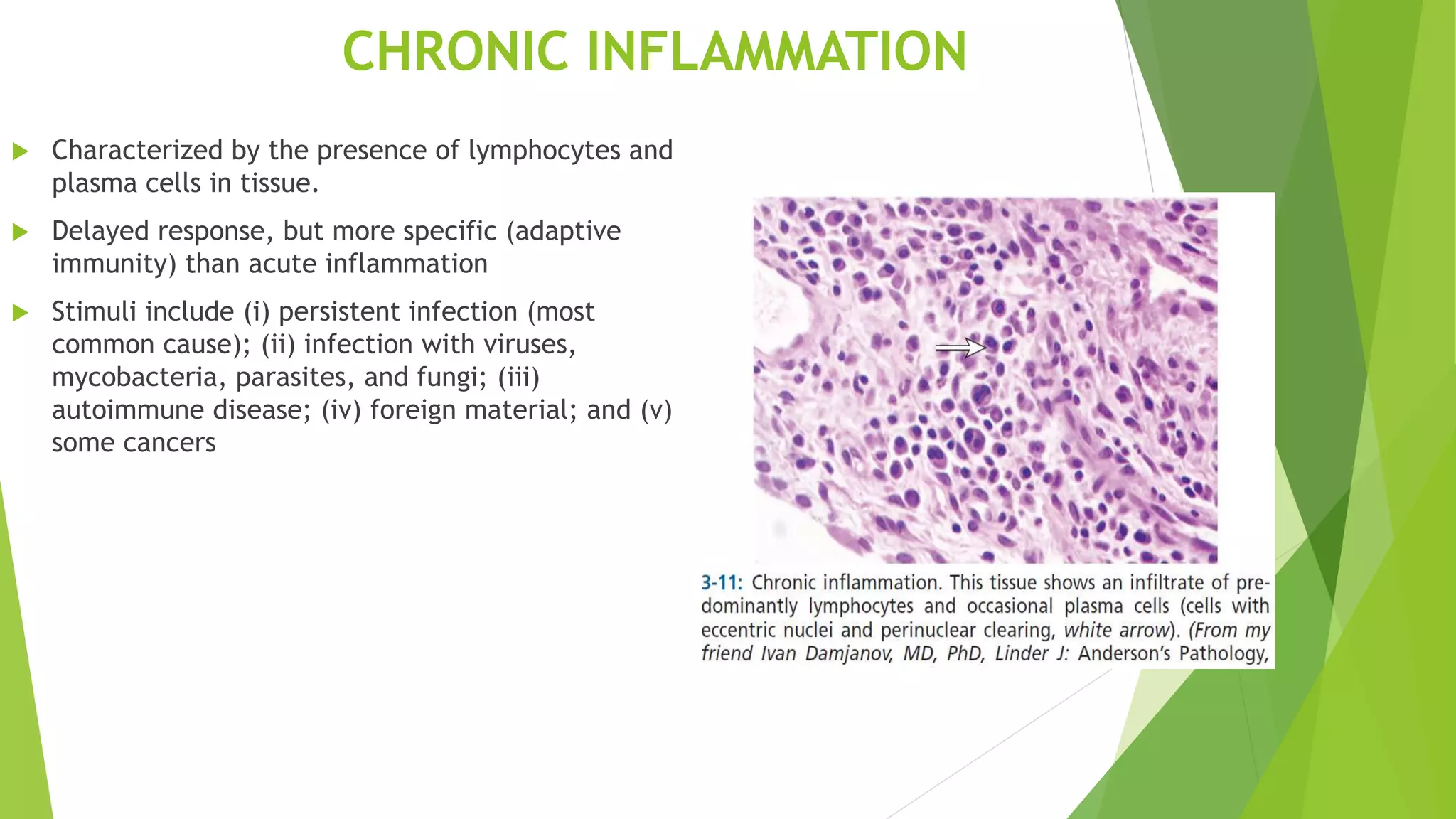 CHRONIC INFLAMMATION

Characterized by the presence of lymphocytes and plasma cells in tissue.

Delayed response, but more specific (adaptive immunity) than acute inflammation

Stimuli include (i) persistent infection (most common cause); (ii) infection with viruses, mycobacteria, parasites, and fungi; (iii) autoimmune disease; (iv) foreign material; and (v) some cancers

3-11: Chronic inflammation. This tissue shows an infiltrate of predominantly lymphocytes and occasional plasma cells (cells with eccentric nuclei and perinuclear clearing, white arrow). (From my friend Ivan Damjanov, MD, PhD, Linder J: Anderson's Pathology,